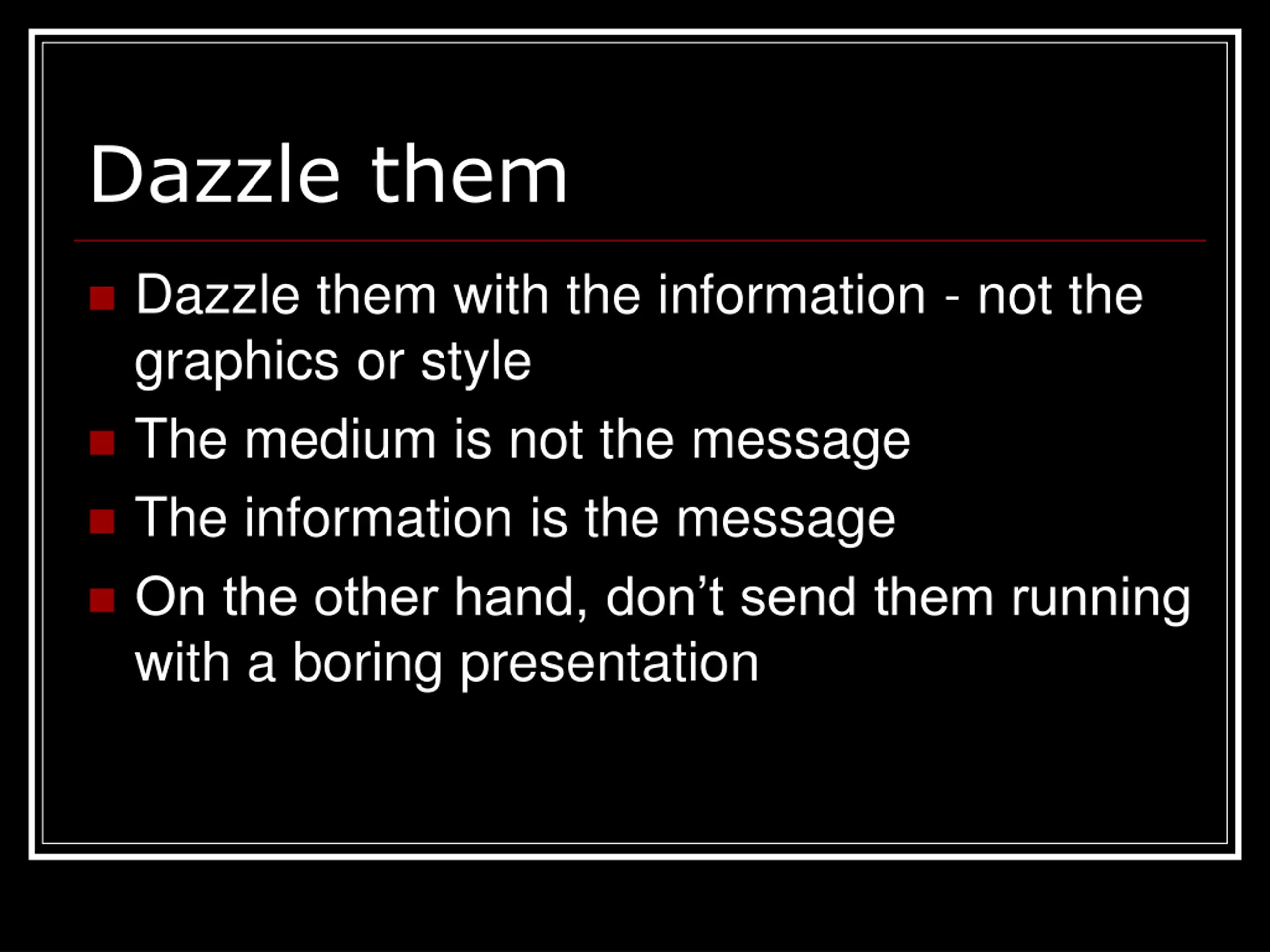 Dazzle them

- Dazzle them with the information - not the graphics or style
- The medium is not the message
- The information is the message
- On the other hand, don’t send them running with a boring presentation